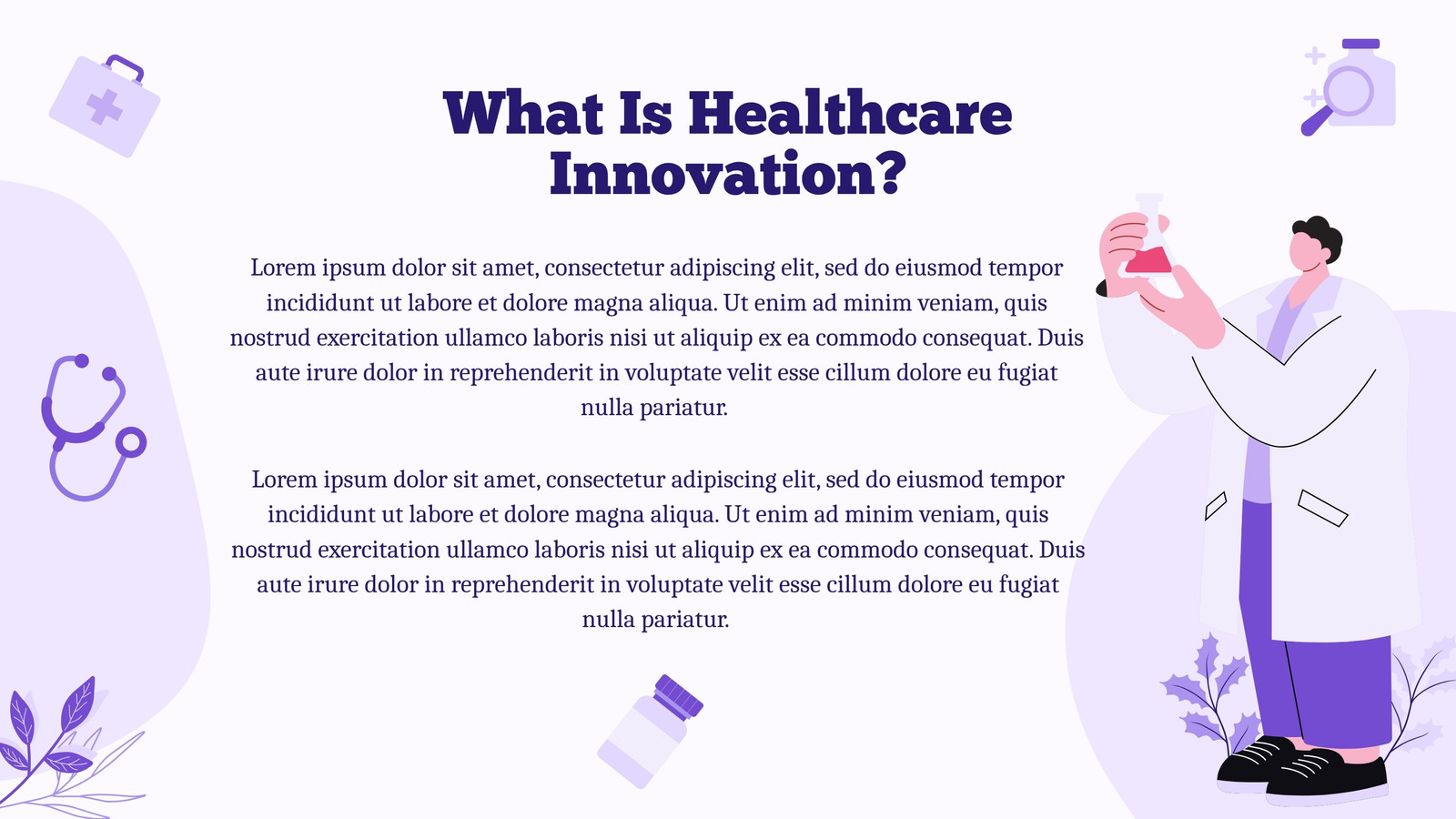 What Is Healthcare Innovation?

Lorem ipsum dolor sit amet, consectetur adipiscing elit, sed do eiusmod tempor incididunt ut labore et dolore magna aliqua. Ut enim ad minim veniam, quis nostrud exercitation ullamco laboris nisi ut aliquip ex ea commodo consequat. Duis aute irure dolor in reprehenderit in voluptate velit esse cillum dolore eu fugiat nulla pariatur.

Lorem ipsum dolor sit amet, consectetur adipiscing elit, sed do eiusmod tempor incididunt ut labore et dolore magna aliqua. Ut enim ad minim veniam, quis nostrud exercitation ullamco laboris nisi ut aliquip ex ea commodo consequat. Duis aute irure dolor in reprehenderit in voluptate velit esse cillum dolore eu fugiat nulla pariatur.